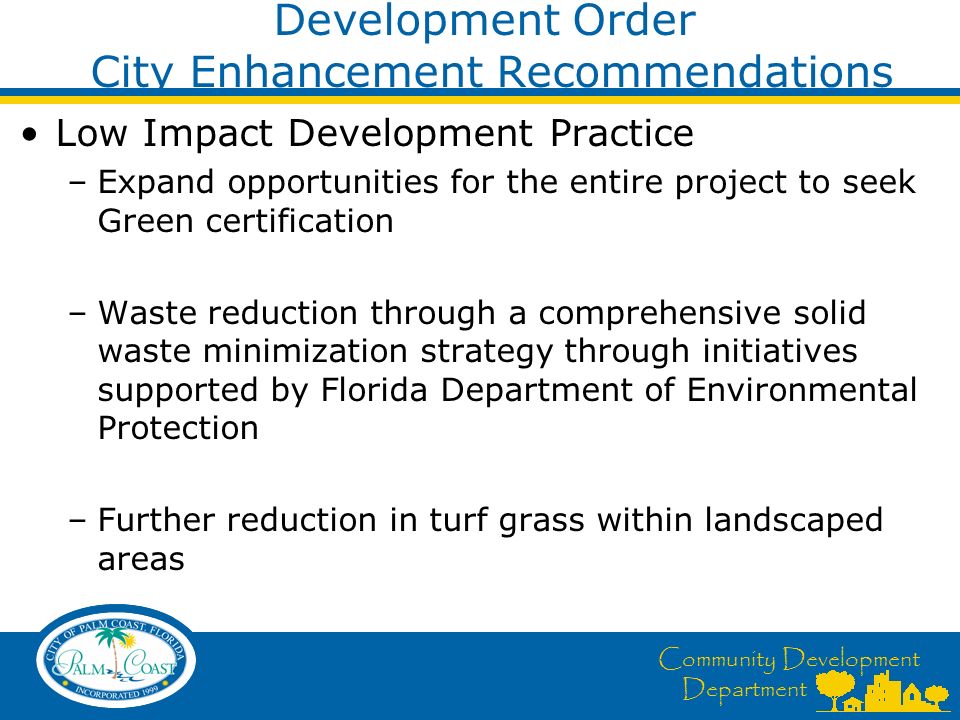 Development Order
City Enhancement Recommendations

• Low Impact Development Practice
– Expand opportunities for the entire project to seek Green certification

– Waste reduction through a comprehensive solid waste minimization strategy through initiatives supported by Florida Department of Environmental Protection

– Further reduction in turf grass within landscaped areas

CITY OF PALM COAST, FLORIDA
PALM COAST
INCORPORATED 1999

Community Development Department